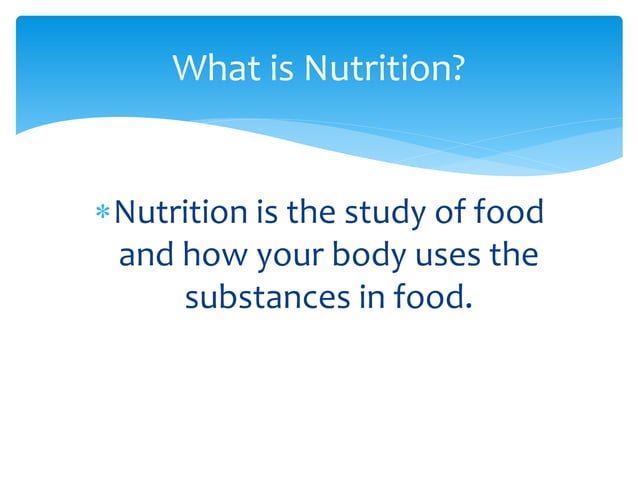 What is Nutrition?

* Nutrition is the study of food and how your body uses the substances in food.